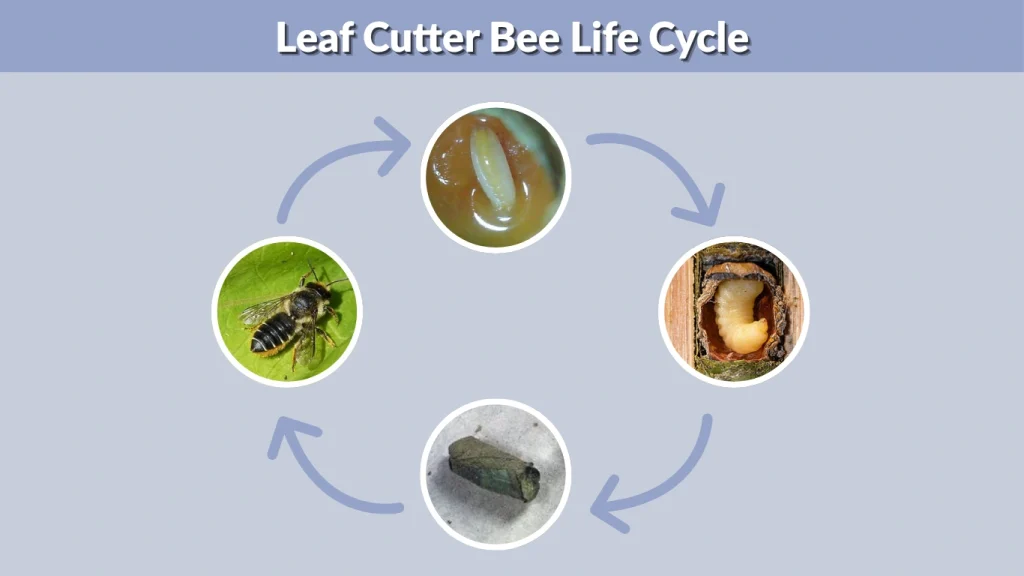 Leaf Cutter Bee Life Cycle